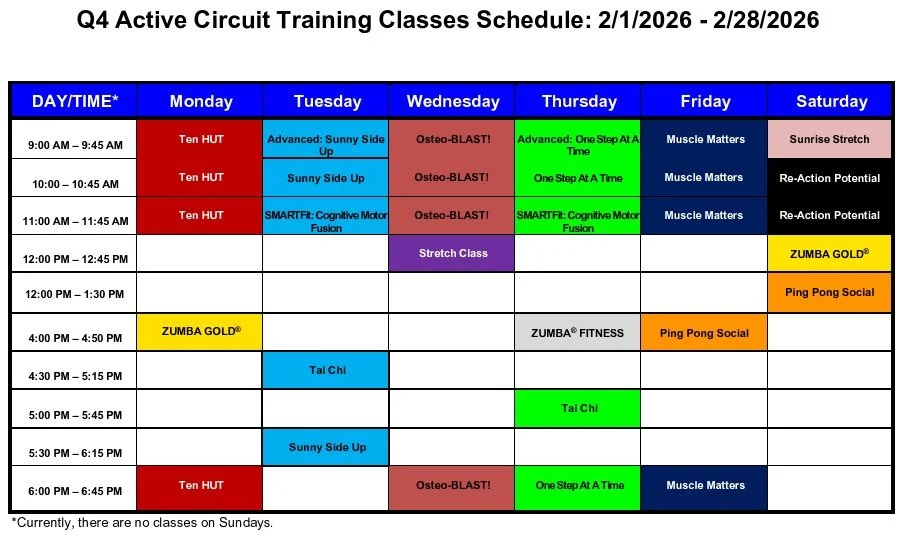 Q4 Active Circuit Training Classes Schedule: 2/1/2026 - 2/28/2026

| DAY/TIME* | Monday | Tuesday | Wednesday | Thursday | Friday | Saturday |
|---|---|---|---|---|---|---|
| 9:00 AM – 9:45 AM | Ten HUT | Advanced: Sunny Side Up | Osteo-BLAST! | Advanced: One Step At A Time | Muscle Matters | Sunrise Stretch |
| 10:00 – 10:45 AM | Ten HUT | Sunny Side Up | Osteo-BLAST! | One Step At A Time | Muscle Matters | Re-Action Potential |
| 11:00 AM – 11:45 AM | Ten HUT | SMARTFit: Cognitive Motor Fusion | Osteo-BLAST! | SMARTFit: Cognitive Motor Fusion | Muscle Matters | Re-Action Potential |
| 12:00 PM – 12:45 PM | | | Stretch Class | | | ZUMBA GOLD® |
| 12:00 PM – 1:30 PM | | | | | | Ping Pong Social |
| 4:00 PM – 4:50 PM | ZUMBA GOLD® | | | ZUMBA® FITNESS | Ping Pong Social | |
| 4:30 PM – 5:15 PM | | Tai Chi | | | | |
| 5:00 PM – 5:45 PM | | | | Tai Chi | | |
| 5:30 PM – 6:15 PM | | Sunny Side Up | | | | |
| 6:00 PM – 6:45 PM | Ten HUT | | Osteo-BLAST! | One Step At A Time | Muscle Matters | |

*Currently, there are no classes on Sundays.